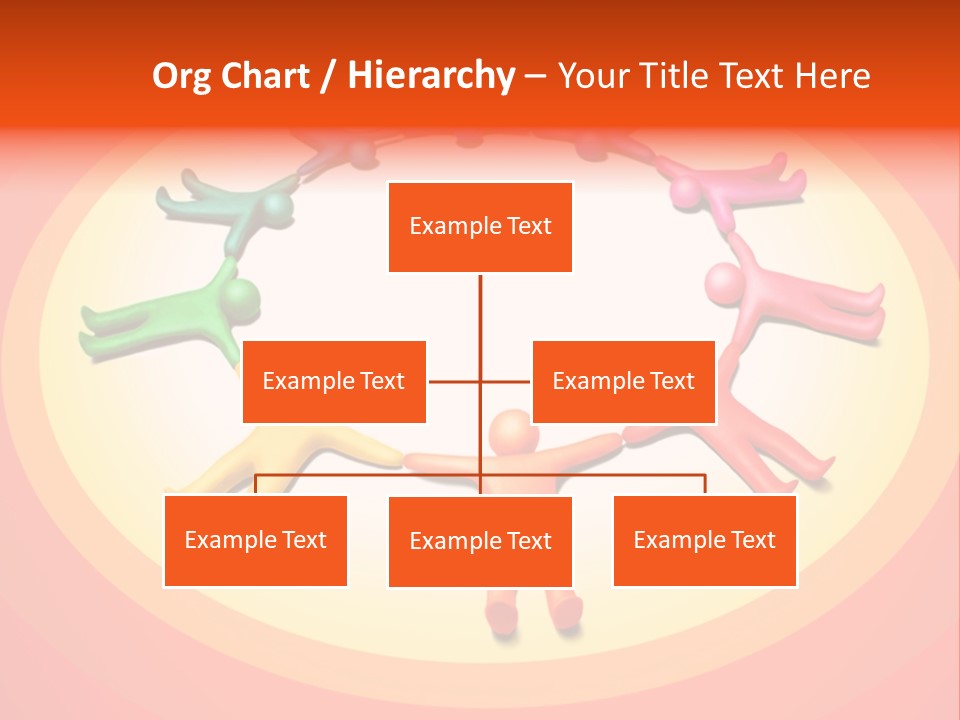 Org Chart / Hierarchy – Your Title Text Here

Example Text

Example Text

Example Text

Example Text

Example Text

Example Text